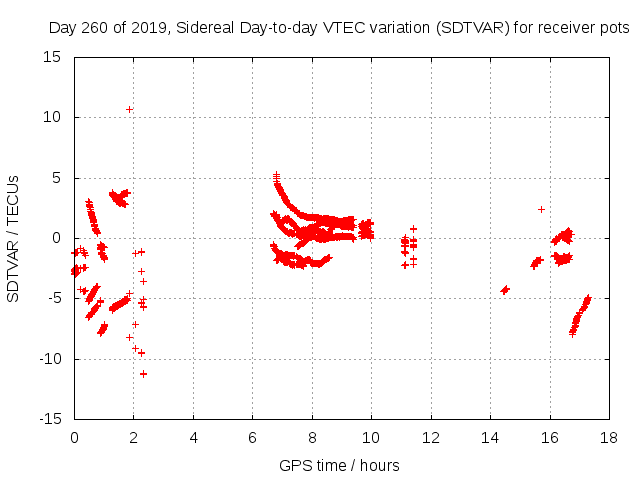 Day 260 of 2019, Sidereal Day-to-day VTEC variation (SDTVAR) for receiver pots

SDTVAR / TECUs

15
10
5
0
-5
-10
-15

0 2 4 6 8 10 12 14 16 18

GPS time / hours